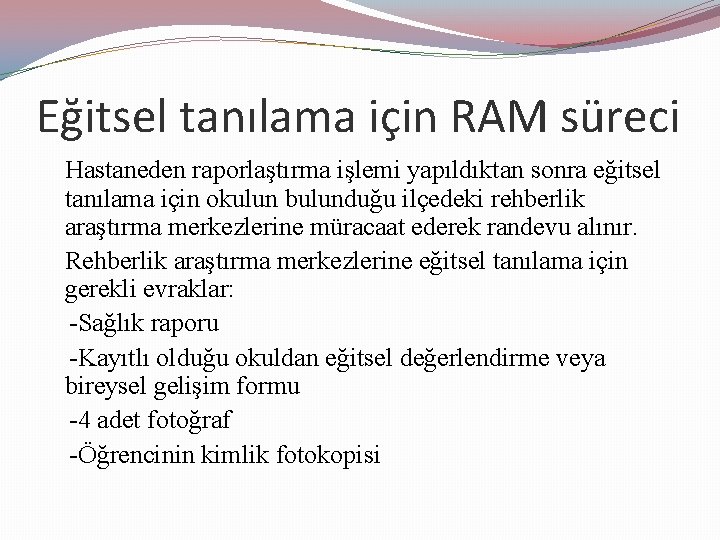 Eğitsel tanılama için RAM süreci

Hastaneden raporlaştırma işlemi yapıldıktan sonra eğitsel tanılama için okulun bulunduğu ilçedeki rehberlik araştırma merkezlerine müracaat ederek randevu alınır.

Rehberlik araştırma merkezlerine eğitsel tanılama için gerekli evraklar:

-Sağlık raporu

-Kayıtlı olduğu okuldan eğitsel değerlendirme veya bireysel gelişim formu

-4 adet fotoğraf

-Öğrencinin kimlik fotokopisi